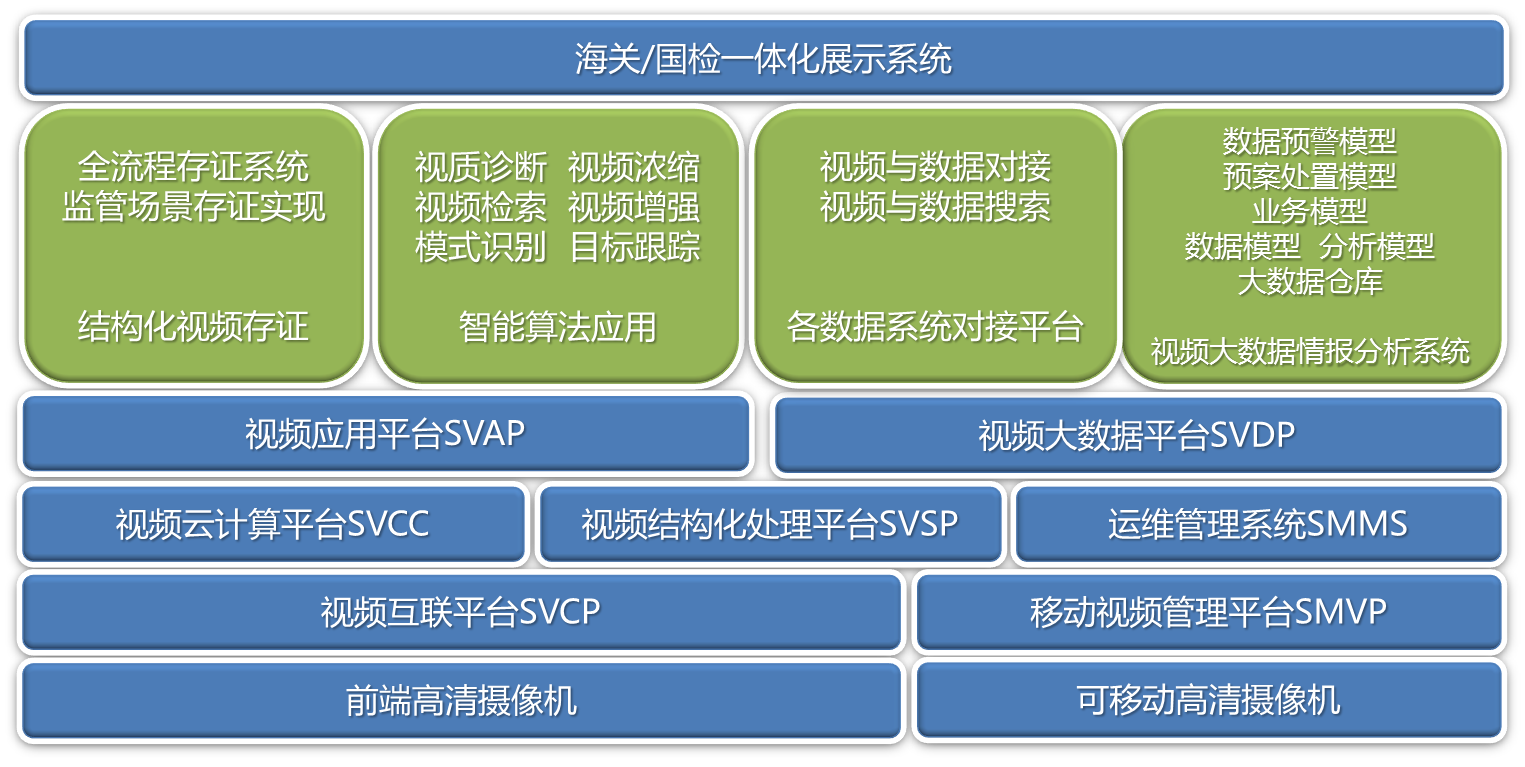 海关/国检一体化展示系统

全流程存证系统
监管场景存证实现

结构化视频存证

视质诊断 视频浓缩
视频检索 视频增强
模式识别 目标跟踪

智能算法应用

视频与数据对接
视频与数据搜索

各数据系统对接平台

数据预警模型
预案处置模型
业务模型
数据模型 分析模型
大数据仓库

视频大数据情报分析系统

视频应用平台SVAP

视频大数据平台SVDP

视频云计算平台SVCC

视频结构化处理平台SVSP

运维管理系统SMMS

视频互联平台SVCP

移动视频管理平台SMVP

前端高清摄像机

可移动高清摄像机